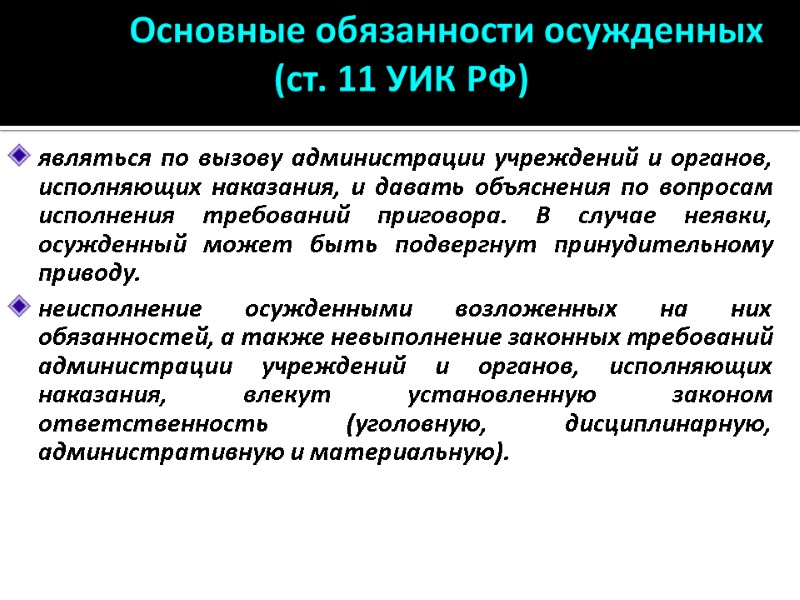 Основные обязанности осужденных (ст. 11 УИК РФ)

являться по вызову администрации учреждений и органов, исполняющих наказания, и давать объяснения по вопросам исполнения требований приговора. В случае неявки, осужденный может быть подвергнут принудительному приводу.

неисполнение осужденными возложенных на них обязанностей, а также невыполнение законных требований администрации учреждений и органов, исполняющих наказания, влекут установленную законом ответственность (уголовную, дисциплинарную, административную и материальную).